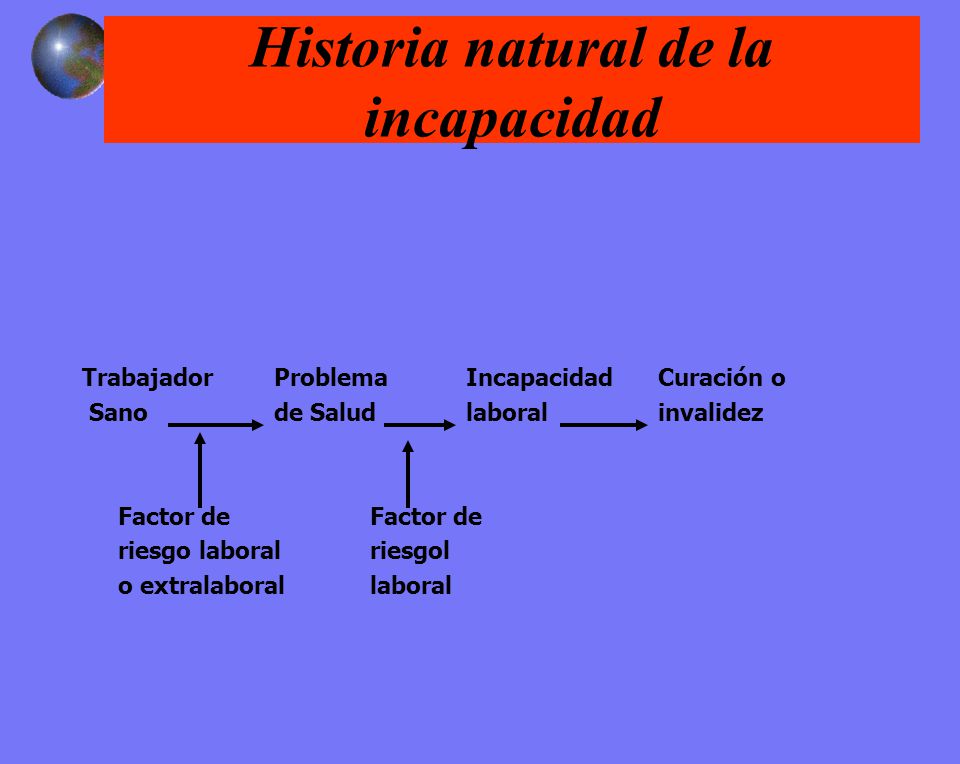 Historia natural de la incapacidad

Trabajador Sano

Problema de Salud

Incapacidad laboral

Curación o invalidez

Factor de riesgo laboral o extralaboral

Factor de riesgol laboral